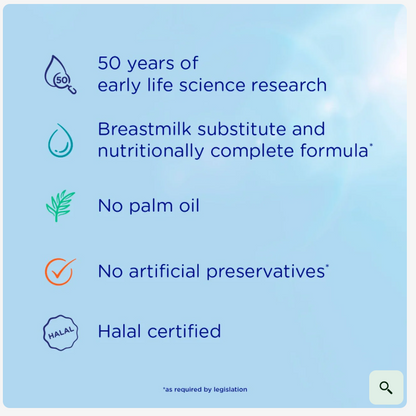 50

50 years of early life science research

Breastmilk substitute and nutritionally complete formula*

No palm oil

No artificial preservatives*

HALAL

Halal certified

*as required by legislation